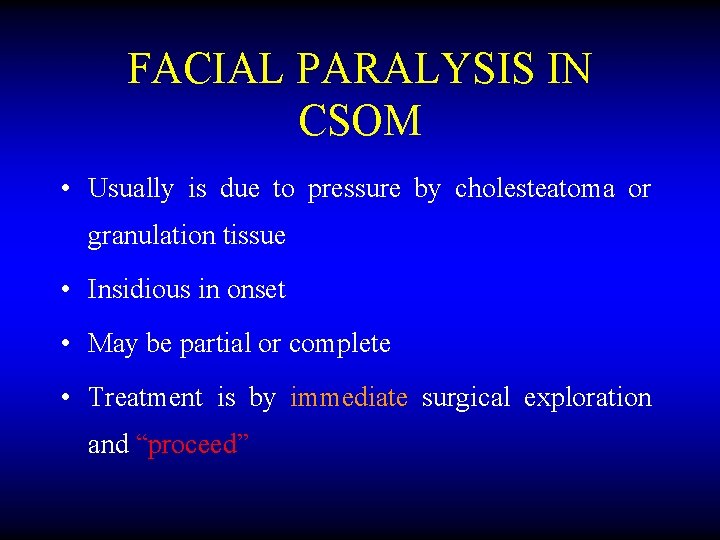 FACIAL PARALYSIS IN CSOM

• Usually is due to pressure by cholesteatoma or granulation tissue

• Insidious in onset

• May be partial or complete

• Treatment is by immediate surgical exploration and “proceed”